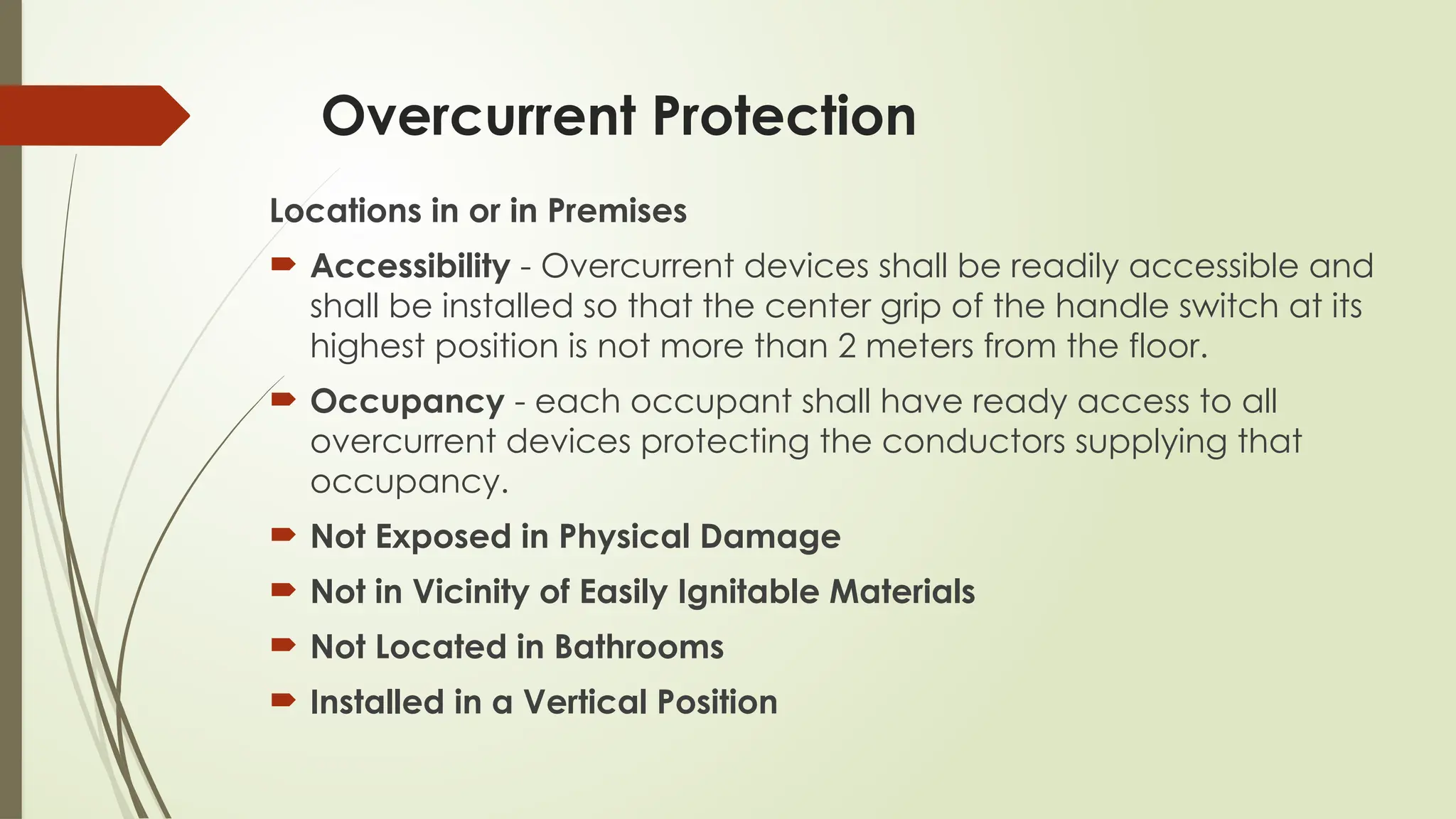 Overcurrent Protection

Locations in or in Premises

Accessibility - Overcurrent devices shall be readily accessible and shall be installed so that the center grip of the handle switch at its highest position is not more than 2 meters from the floor.

Occupancy - each occupant shall have ready access to all overcurrent devices protecting the conductors supplying that occupancy.

Not Exposed in Physical Damage

Not in Vicinity of Easily Ignitable Materials

Not Located in Bathrooms

Installed in a Vertical Position